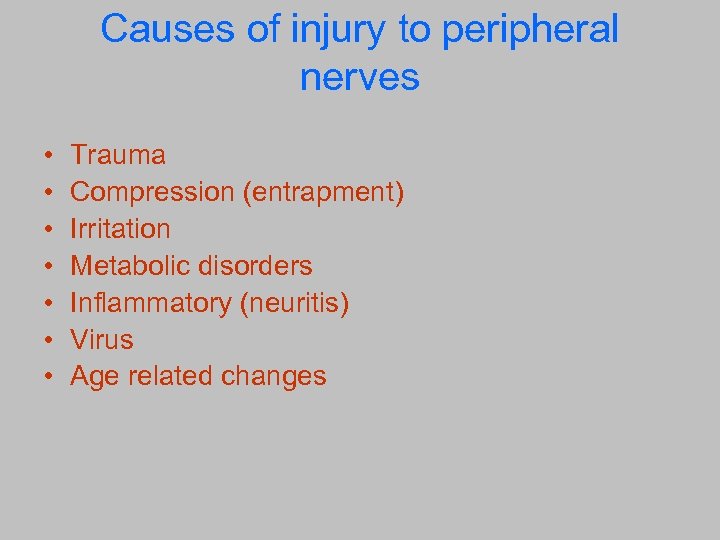 Causes of injury to peripheral nerves

• Trauma
• Compression (entrapment)
• Irritation
• Metabolic disorders
• Inflammatory (neuritis)
• Virus
• Age related changes